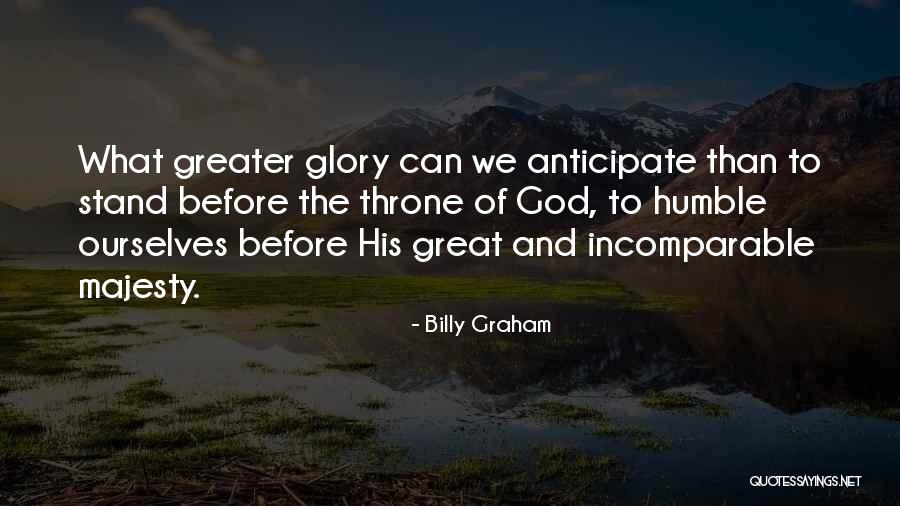 What greater glory can we anticipate than to stand before the throne of God, to humble ourselves before His great and incomparable majesty.

- Billy Graham

QUOTESSAYINGS.NET